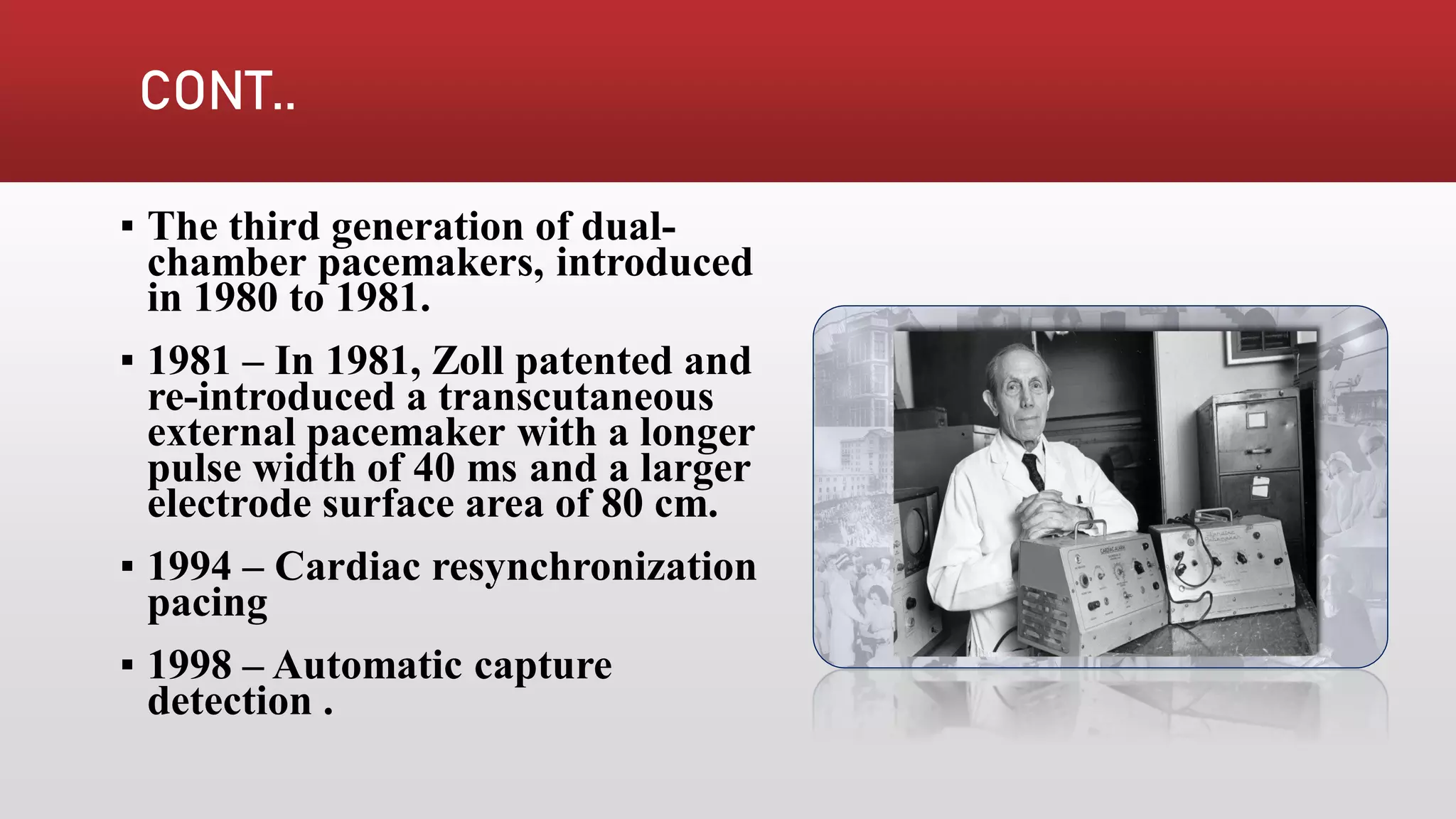 CONT..

▪ The third generation of dual-chamber pacemakers, introduced in 1980 to 1981.

▪ 1981 – In 1981, Zoll patented and re-introduced a transcutaneous external pacemaker with a longer pulse width of 40 ms and a larger electrode surface area of 80 cm.

▪ 1994 – Cardiac resynchronization pacing

▪ 1998 – Automatic capture detection .

CARDIAC ALARM